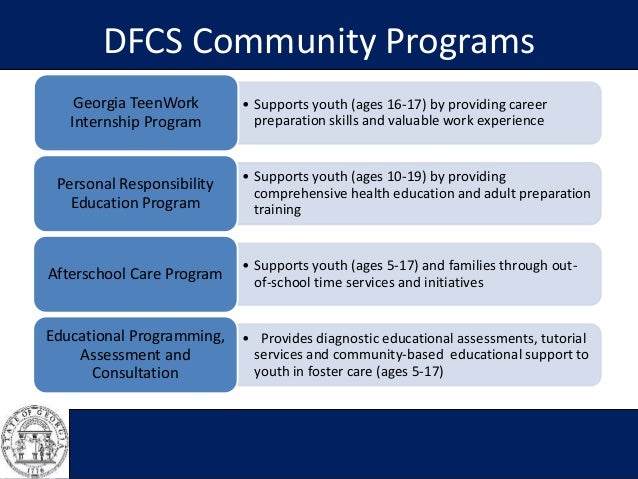 DFCS Community Programs

Georgia TeenWork Internship Program

• Supports youth (ages 16-17) by providing career preparation skills and valuable work experience

Personal Responsibility Education Program

• Supports youth (ages 10-19) by providing comprehensive health education and adult preparation training

Afterschool Care Program

• Supports youth (ages 5-17) and families through out-of-school time services and initiatives

Educational Programming, Assessment and Consultation

• Provides diagnostic educational assessments, tutorial services and community-based educational support to youth in foster care (ages 5-17)

STATE OF GEORGIA 1776